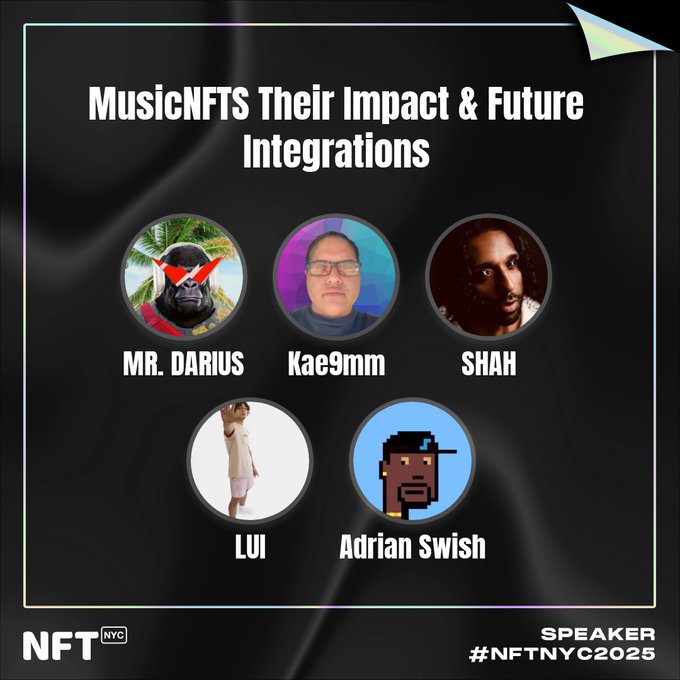 MusicNFTS Their Impact & Future Integrations

MR. DARIUS
Kae9mm
SHAH
LUI
Adrian Swish

NFT NYC

SPEAKER
#NFTNYC2025